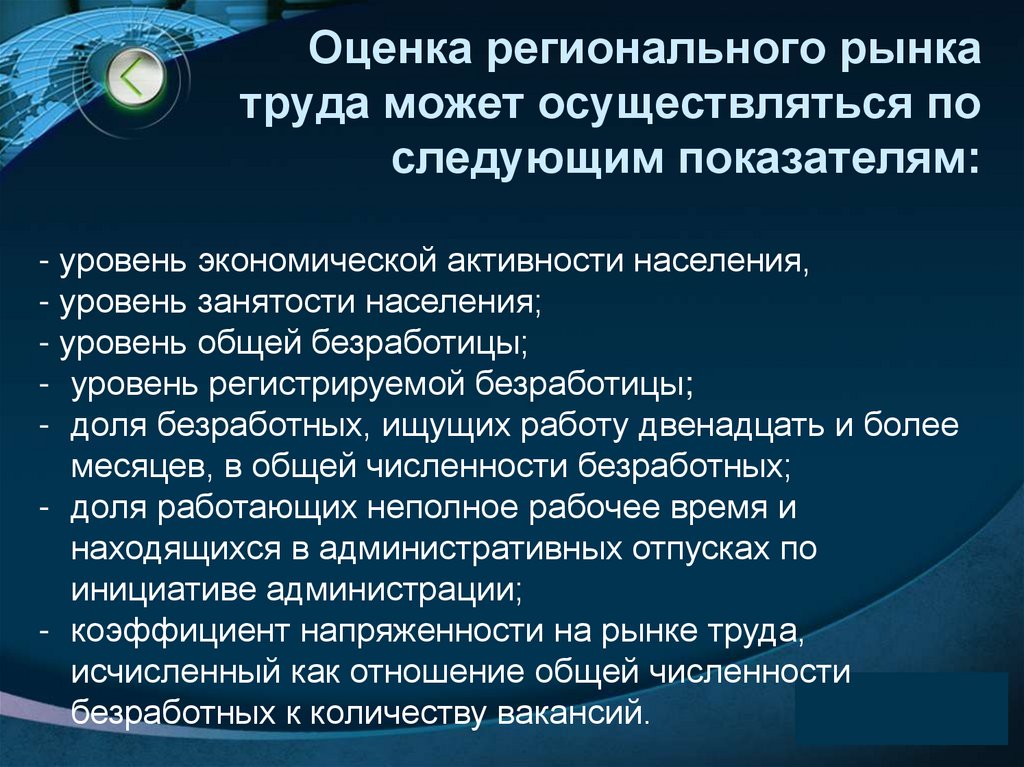 Оценка регионального рынка труда может осуществляться по следующим показателям:

- уровень экономической активности населения,
- уровень занятости населения;
- уровень общей безработицы;
- уровень регистрируемой безработицы;
- доля безработных, ищущих работу двенадцать и более месяцев, в общей численности безработных;
- доля работающих неполное рабочее время и находящихся в административных отпусках по инициативе администрации;
- коэффициент напряженности на рынке труда, исчисленный как отношение общей численности безработных к количеству вакансий.